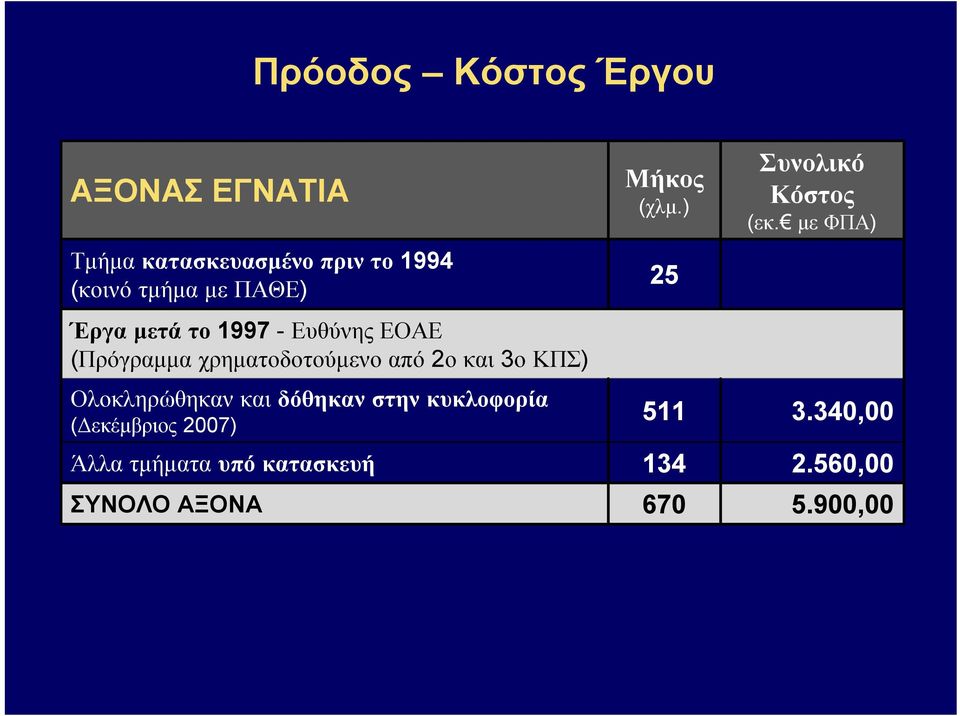 Πρόοδος – Κόστος Έργου

| ΑΞΟΝΑΣ ΕΓΝΑΤΙΑ | Μήκος (χλμ.) | Συνολικό Κόστος (εκ.€ με ΦΠΑ) |
|---|---|---|
| Τμήμα κατασκευασμένο πριν το 1994 (κοινό τμήμα με ΠΑΘΕ) | 25 | |
| Έργα μετά το 1997 - Ευθύνης ΕΟΑΕ (Πρόγραμμα χρηματοδοτούμενο από 2ο και 3ο ΚΠΣ) | | |
| Ολοκληρώθηκαν και δόθηκαν στην κυκλοφορία (Δεκέμβριος 2007) | 511 | 3.340,00 |
| Άλλα τμήματα υπό κατασκευή | 134 | 2.560,00 |
| ΣΥΝΟΛΟ ΑΞΟΝΑ | 670 | 5.900,00 |